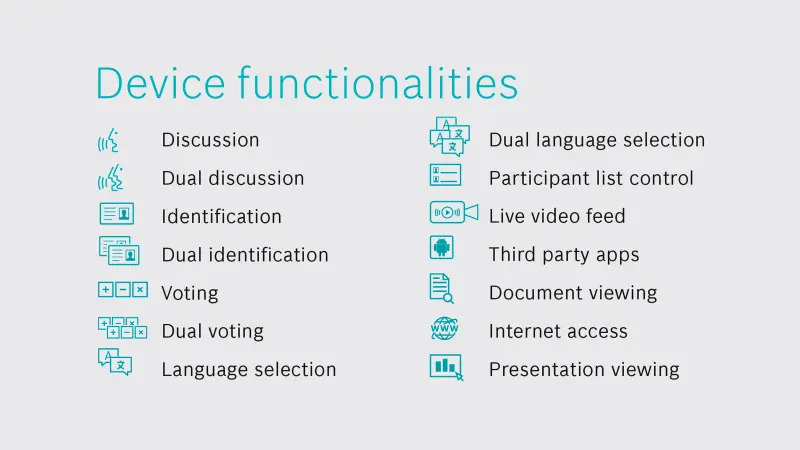 Device functionalities

Discussion
Dual discussion
Identification
Dual identification
Voting
Dual voting
Language selection

Dual language selection
Participant list control
Live video feed
Third party apps
Document viewing
Internet access
Presentation viewing